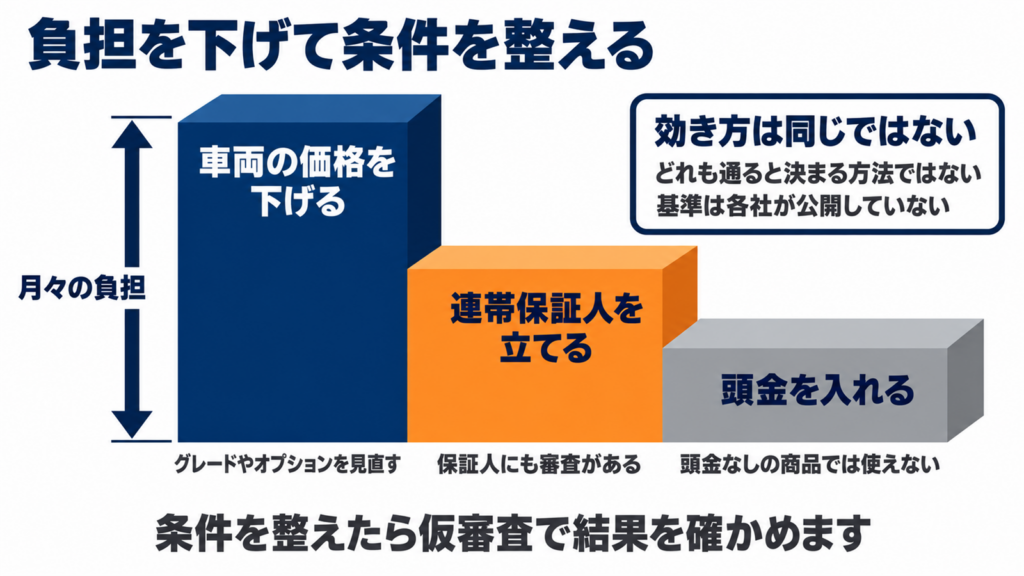 負担を下げて条件を整える

効き方は同じではない
どれも通ると決まる方法ではない
基準は各社が公開していない

月々の負担

車両の価格を下げる

連帯保証人を立てる

頭金を入れる

グレードやオプションを見直す

保証人にも審査がある

頭金なしの商品では使えない

条件を整えたら仮審査で結果を確かめます